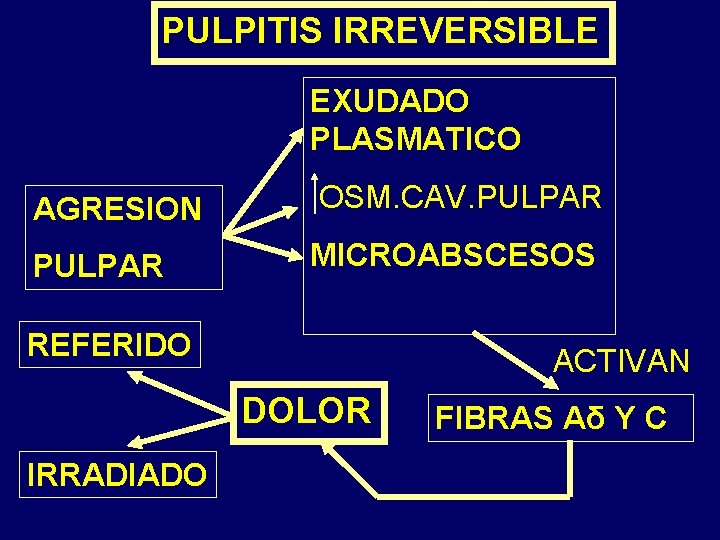 PULPITIS IRREVERSIBLE

AGRESION PULPAR

EXUDADO PLASMATICO

↑OSM.CAV.PULPAR

MICROABSCESOS

ACTIVAN

FIBRAS Aδ Y C

DOLOR

REFERIDO

IRRADIADO